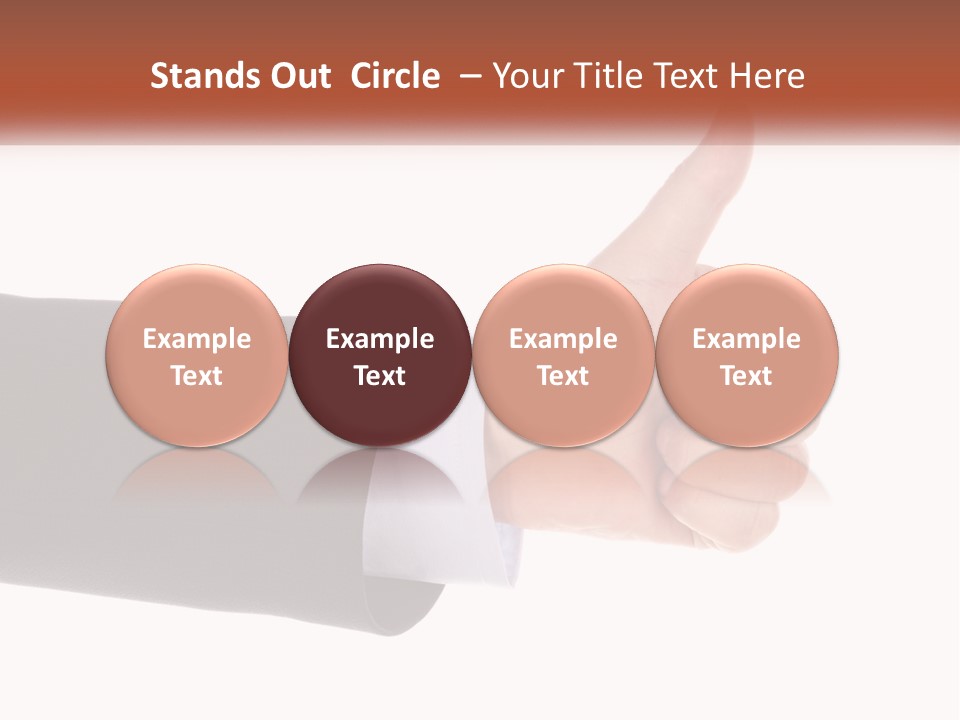 Stands Out Circle – Your Title Text Here

Example Text

Example Text

Example Text

Example Text